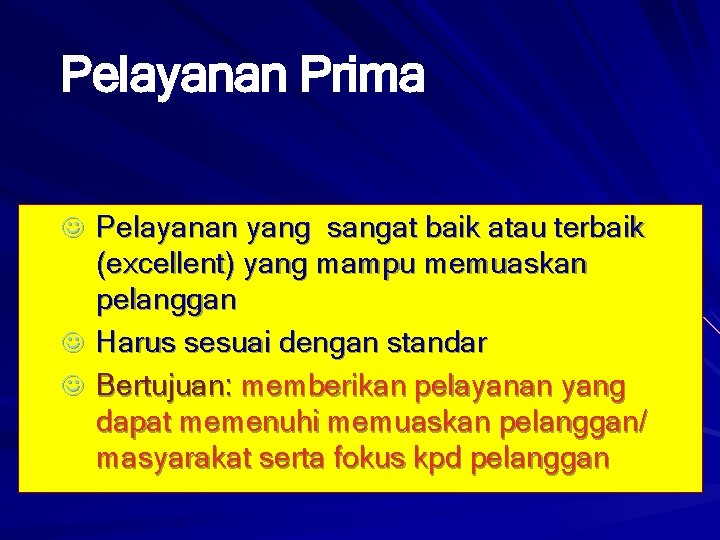 Pelayanan Prima

☺ Pelayanan yang sangat baik atau terbaik (excellent) yang mampu memuaskan pelanggan
☺ Harus sesuai dengan standar
☺ Bertujuan: memberikan pelayanan yang dapat memenuhi memuaskan pelanggan/ masyarakat serta fokus kpd pelanggan